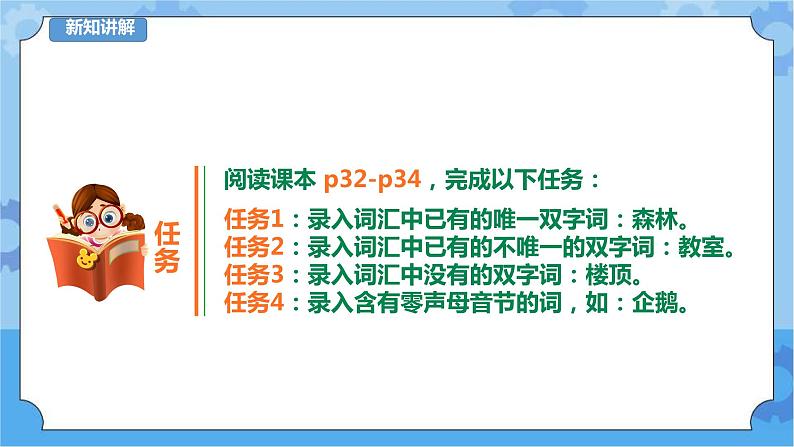 新知讲解

任务

阅读课本 p32-p34，完成以下任务：

任务1：录入词汇中已有的唯一双字词：森林。
任务2：录入词汇中已有的不唯一的双字词：教室。
任务3：录入词汇中没有的双字词：楼顶。
任务4：录入含有零声母音节的词，如：企鹅。